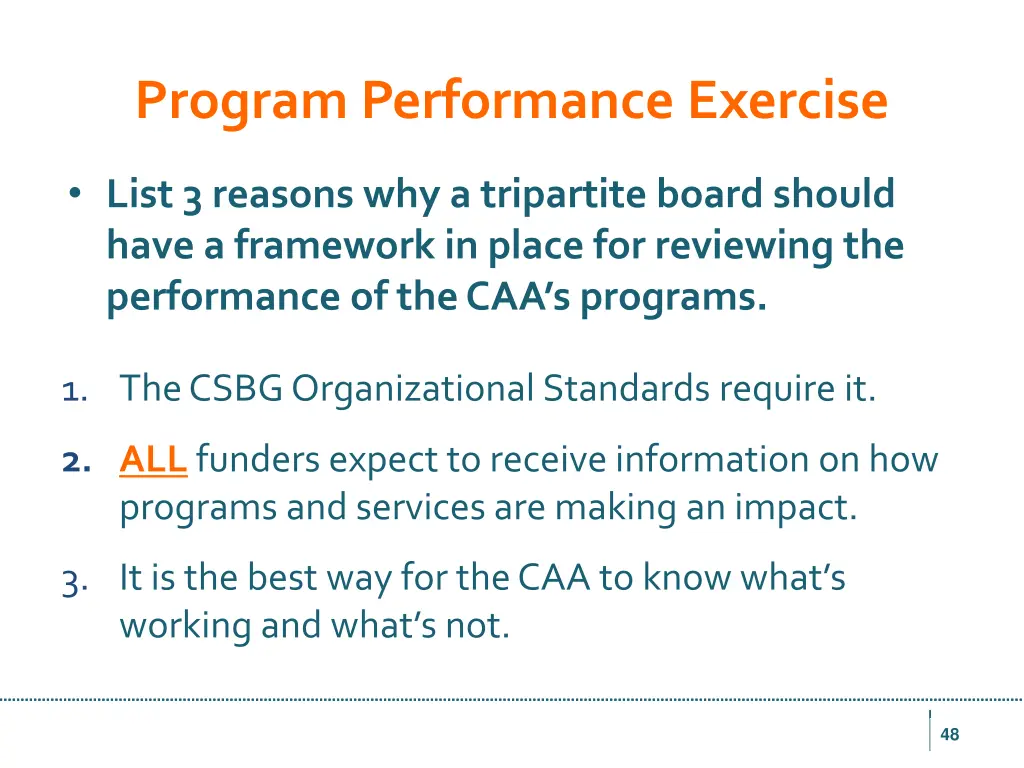 Program Performance Exercise

• List 3 reasons why a tripartite board should have a framework in place for reviewing the performance of the CAA's programs.

1. The CSBG Organizational Standards require it.

2. ALL funders expect to receive information on how programs and services are making an impact.

3. It is the best way for the CAA to know what's working and what's not.

48